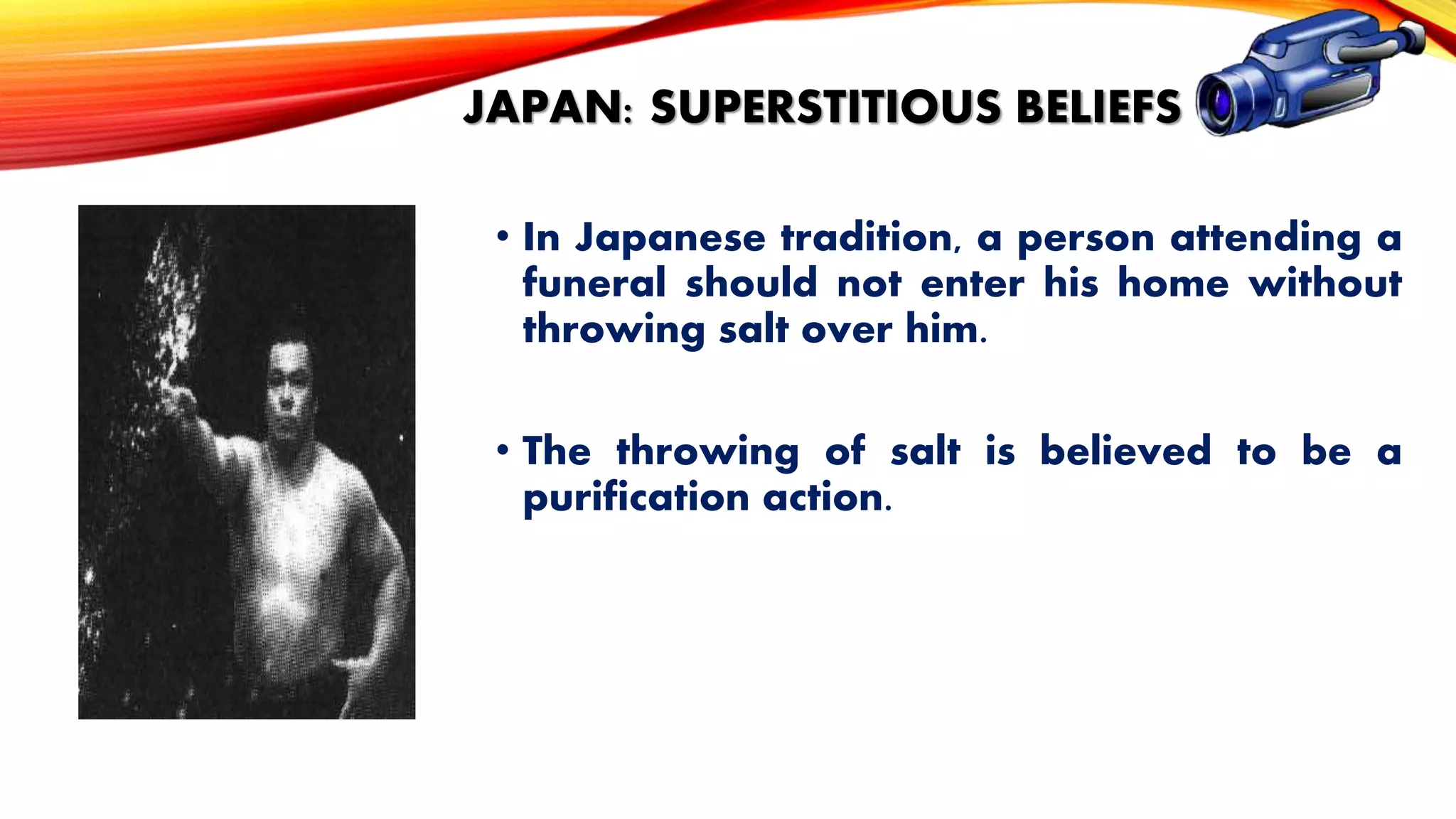 JAPAN: SUPERSTITIOUS BELIEFS

• In Japanese tradition, a person attending a funeral should not enter his home without throwing salt over him.

• The throwing of salt is believed to be a purification action.